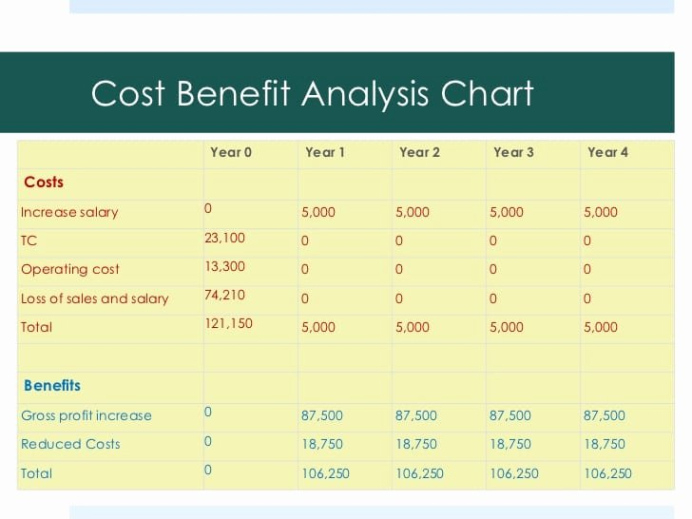 Cost Benefit Analysis Chart

| | Year 0 | Year 1 | Year 2 | Year 3 | Year 4 |
|---|---|---|---|---|---|
| Costs | | | | | |
| Increase salary | 0 | 5,000 | 5,000 | 5,000 | 5,000 |
| TC | 23,100 | 0 | 0 | 0 | 0 |
| Operating cost | 13,300 | 0 | 0 | 0 | 0 |
| Loss of sales and salary | 74,210 | 0 | 0 | 0 | 0 |
| Total | 121,150 | 5,000 | 5,000 | 5,000 | 5,000 |
| | | | | | |
| Benefits | | | | | |
| Gross profit increase | 0 | 87,500 | 87,500 | 87,500 | 87,500 |
| Reduced Costs | 0 | 18,750 | 18,750 | 18,750 | 18,750 |
| Total | 0 | 106,250 | 106,250 | 106,250 | 106,250 |